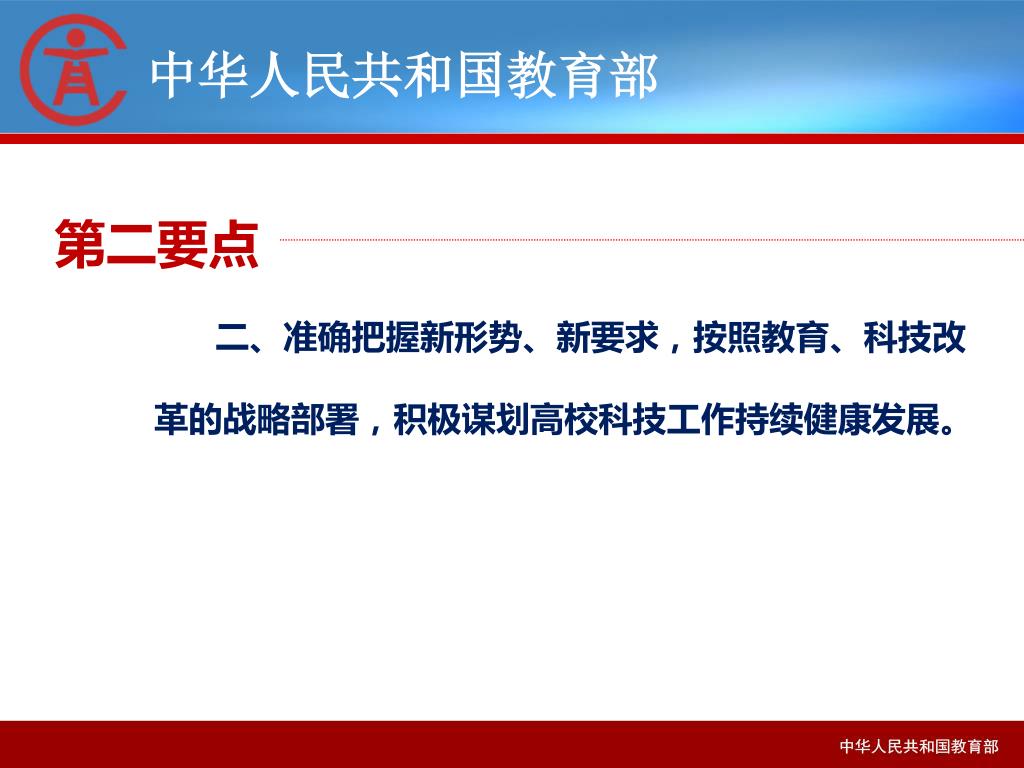 中华人民共和国教育部

第二要点

二、准确把握新形势、新要求，按照教育、科技改革的战略部署，积极谋划高校科技工作持续健康发展。

中华人民共和国教育部